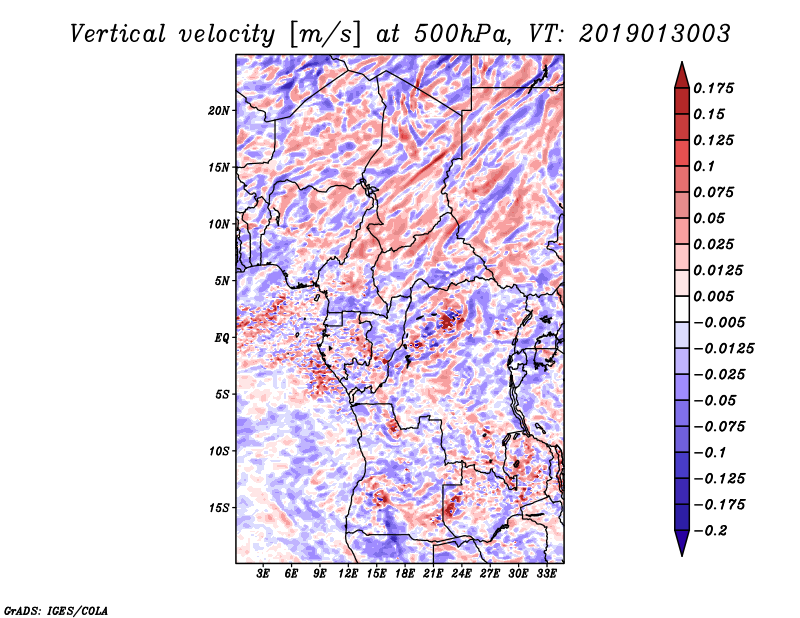 Vertical velocity [m/s] at 500hPa, VT: 2019013003

20N
15N
10N
5N
EQ
5S
10S
15S

3E 6E 9E 12E 15E 18E 21E 24E 27E 30E 33E

0.175
0.15
0.125
0.1
0.075
0.05
0.025
0.0125
0.005
−0.005
−0.0125
−0.025
−0.05
−0.075
−0.1
−0.125
−0.175
−0.2

GrADS: IGES/COLA